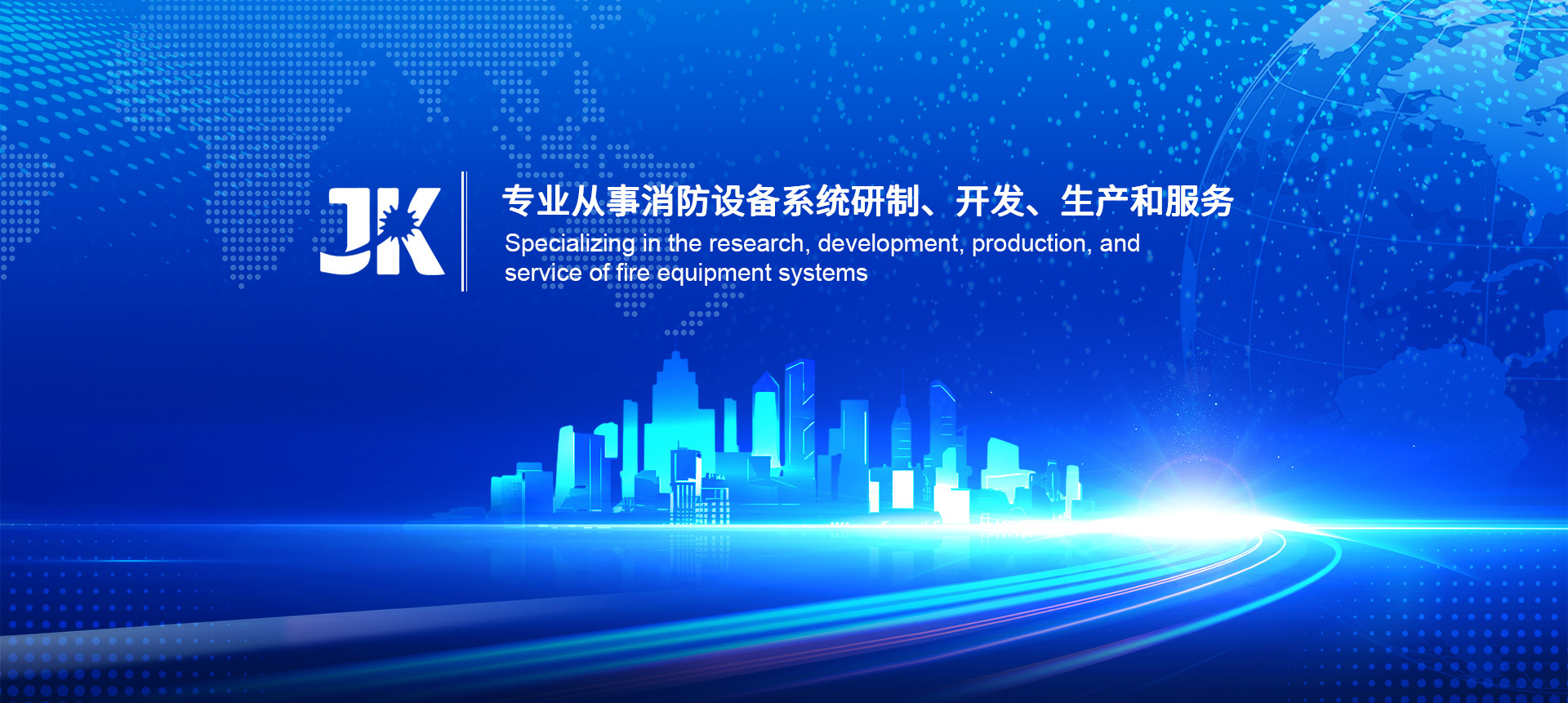 JK

专业从事消防设备系统研制、开发、生产和服务

Specializing in the research, development, production, and service of fire equipment systems